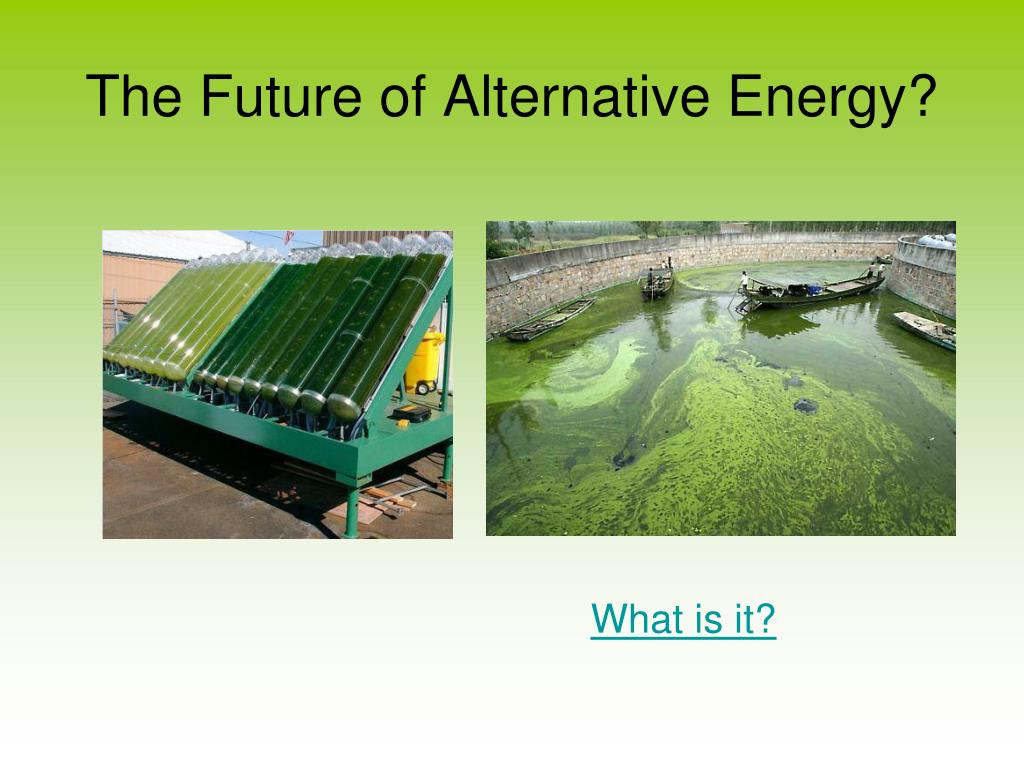 The Future of Alternative Energy?

What is it?